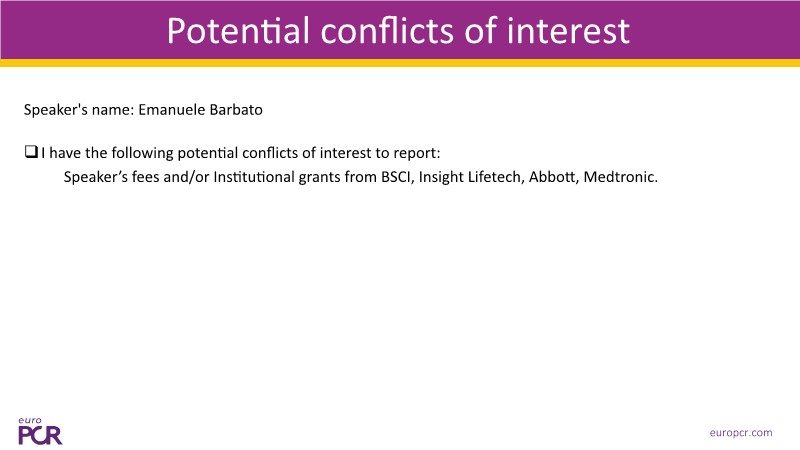 Potential conflicts of interest

Speaker's name: Emanuele Barbato

❑ I have the following potential conflicts of interest to report:
Speaker's fees and/or Institutional grants from BSCI, Insight Lifetech, Abbott, Medtronic.

euro PCR

europcr.com